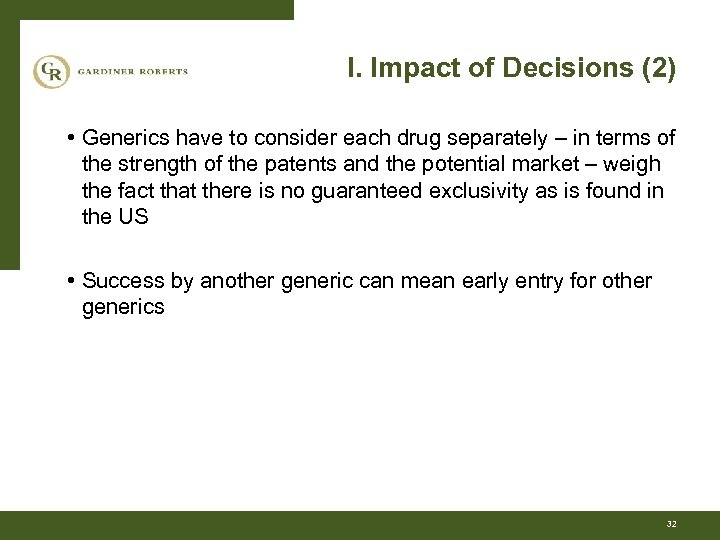 GR GARDINER ROBERTS

I. Impact of Decisions (2)

• Generics have to consider each drug separately – in terms of the strength of the patents and the potential market – weigh the fact that there is no guaranteed exclusivity as is found in the US

• Success by another generic can mean early entry for other generics

32